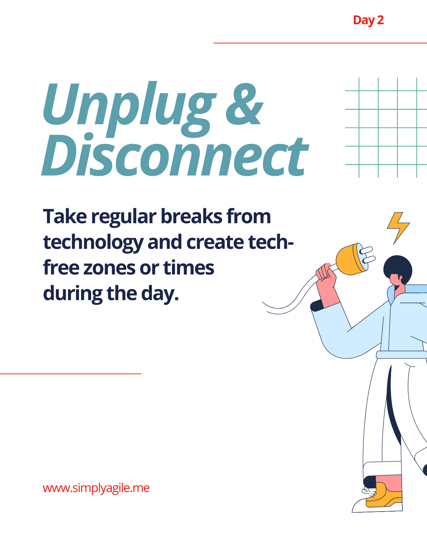 Day 2

Unplug & Disconnect

Take regular breaks from technology and create tech-free zones or times during the day.

www.simplyagile.me